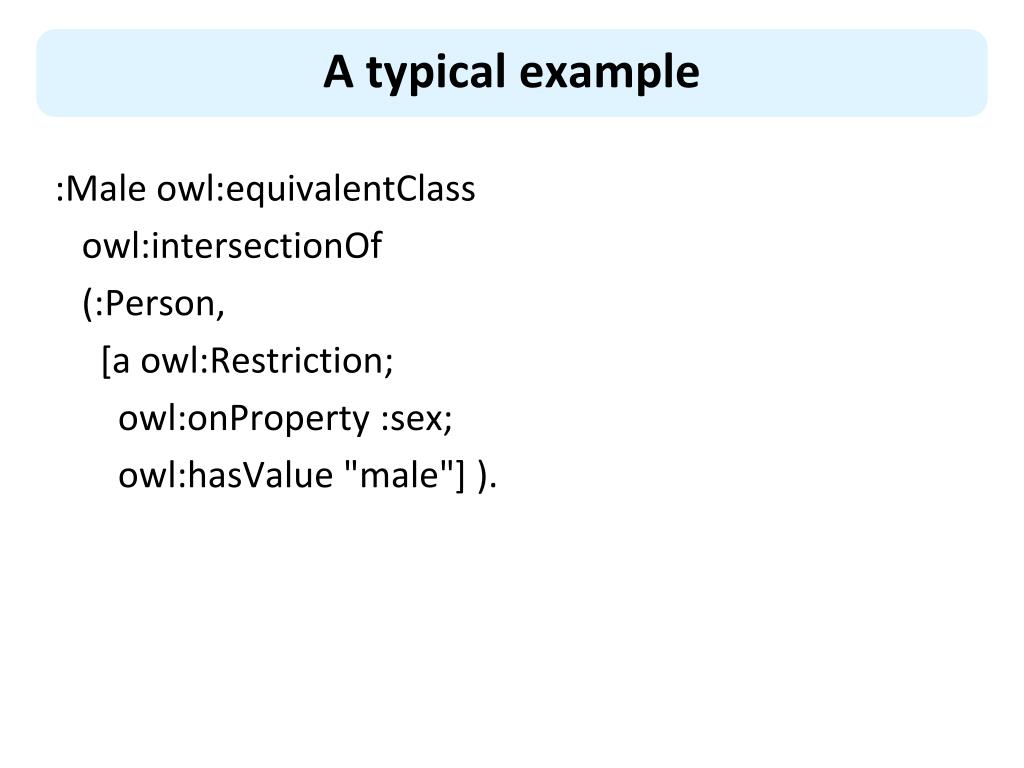 A typical example

:Male owl:equivalentClass
  owl:intersectionOf
  (:Person,
    [a owl:Restriction;
      owl:onProperty :sex;
      owl:hasValue "male"] ).